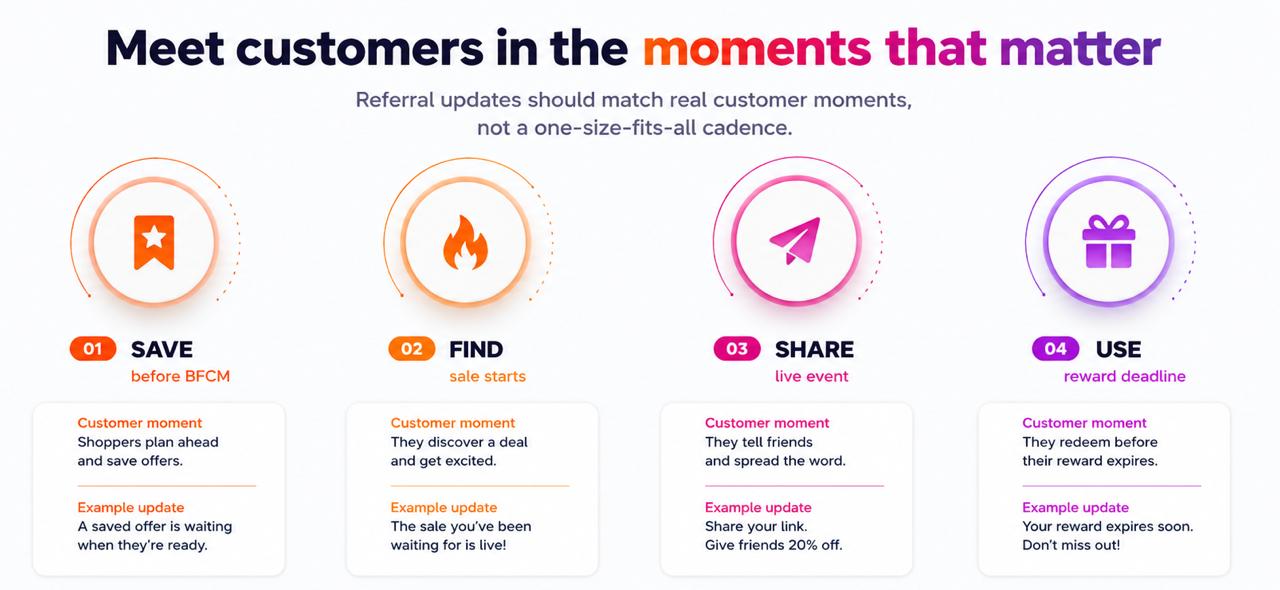 Meet customers in the moments that matter

Referral updates should match real customer moments, not a one-size-fits-all cadence.

01 SAVE
before BFCM

Customer moment
Shoppers plan ahead and save offers.

Example update
A saved offer is waiting when they're ready.

02 FIND
sale starts

Customer moment
They discover a deal and get excited.

Example update
The sale you've been waiting for is live!

03 SHARE
live event

Customer moment
They tell friends and spread the word.

Example update
Share your link. Give friends 20% off.

04 USE
reward deadline

Customer moment
They redeem before their reward expires.

Example update
Your reward expires soon. Don't miss out!